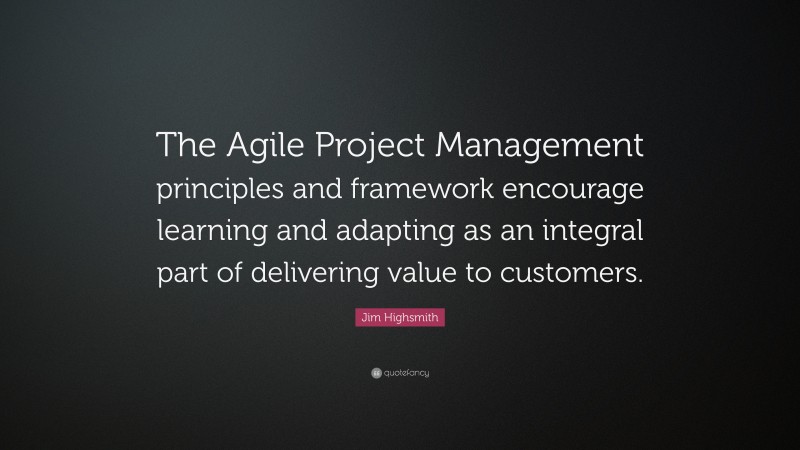 The Agile Project Management principles and framework encourage learning and adapting as an integral part of delivering value to customers.

Jim Highsmith

quotefancy